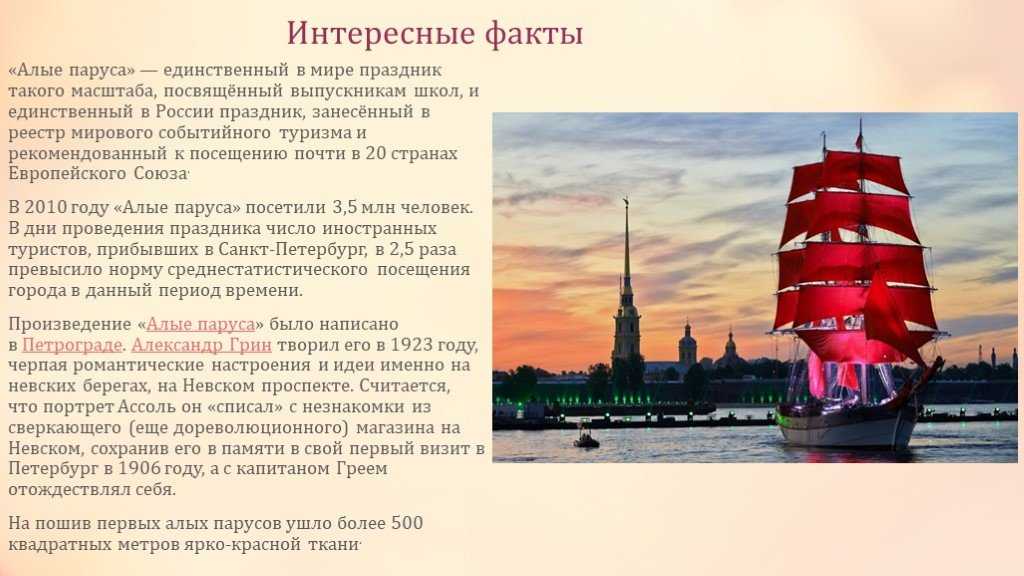 Интересные факты

«Алые паруса» — единственный в мире праздник такого масштаба, посвящённый выпускникам школ, и единственный в России праздник, занесённый в реестр мирового событийного туризма и рекомендованный к посещению почти в 20 странах Европейского Союза.

В 2010 году «Алые паруса» посетили 3,5 млн человек. В дни проведения праздника число иностранных туристов, прибывших в Санкт-Петербург, в 2,5 раза превысило норму среднестатистического посещения города в данный период времени.

Произведение «Алые паруса» было написано в Петрограде. Александр Грин творил его в 1923 году, черпая романтические настроения и идеи именно на невских берегах, на Невском проспекте. Считается, что портрет Ассоль он «списал» с незнакомки из сверкающего (еще дореволюционного) магазина на Невском, сохранив его в памяти в свой первый визит в Петербург в 1906 году, а с капитаном Греем отождествлял себя.

На пошив первых алых парусов ушло более 500 квадратных метров ярко-красной ткани.